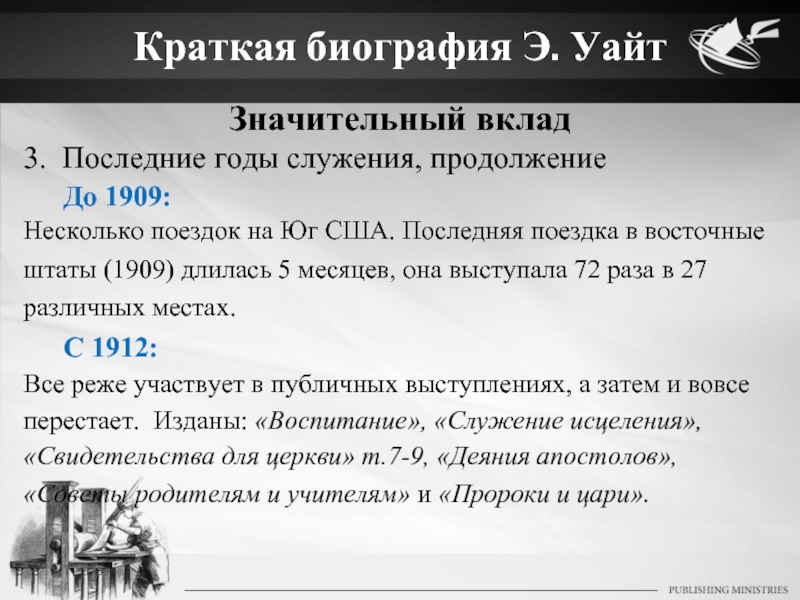 Краткая биография Э. Уайт

Значительный вклад

3. Последние годы служения, продолжение

До 1909:

Несколько поездок на Юг США. Последняя поездка в восточные штаты (1909) длилась 5 месяцев, она выступала 72 раза в 27 различных местах.

С 1912:

Все реже участвует в публичных выступлениях, а затем и вовсе перестает. Изданы: «Воспитание», «Служение исцеления», «Свидетельства для церкви» т.7-9, «Деяния апостолов», «Советы родителям и учителям» и «Пророки и цари».

PUBLISHING MINISTRIES